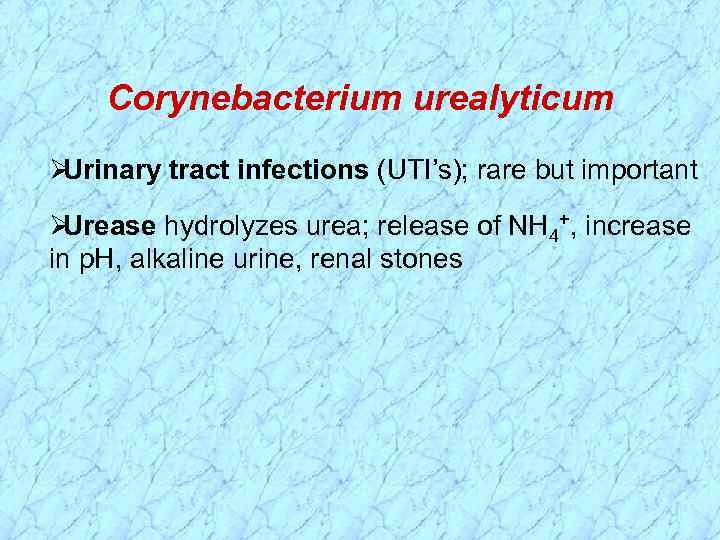 Corynebacterium urealyticum

➢Urinary tract infections (UTI's); rare but important

➢Urease hydrolyzes urea; release of $NH_4^+$, increase in pH, alkaline urine, renal stones